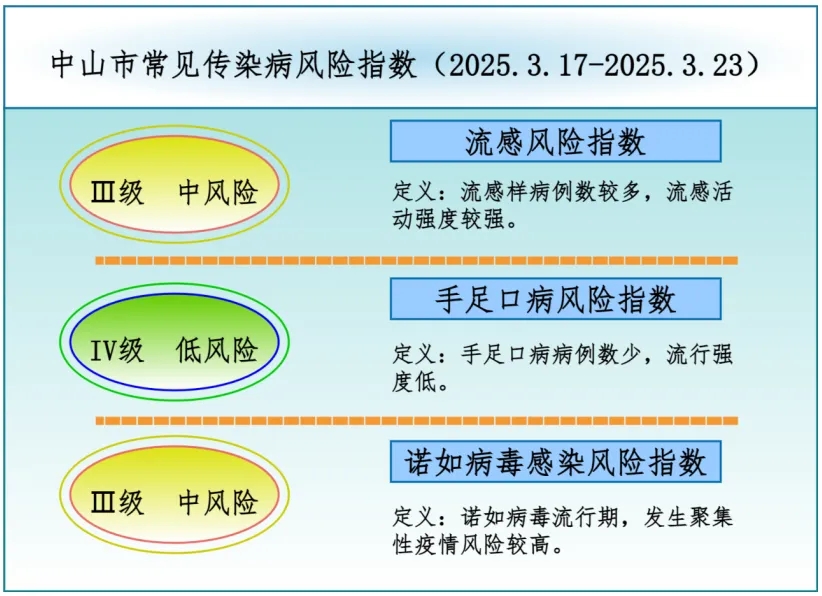 中山市常见传染病风险指数（2025.3.17-2025.3.23）

Ⅲ级　中风险

流感风险指数

定义：流感样病例数较多，流感活动强度较强。

Ⅳ级　低风险

手足口病风险指数

定义：手足口病病例数少，流行强度低。

Ⅲ级　中风险

诺如病毒感染风险指数

定义：诺如病毒流行期，发生聚集性疫情风险较高。